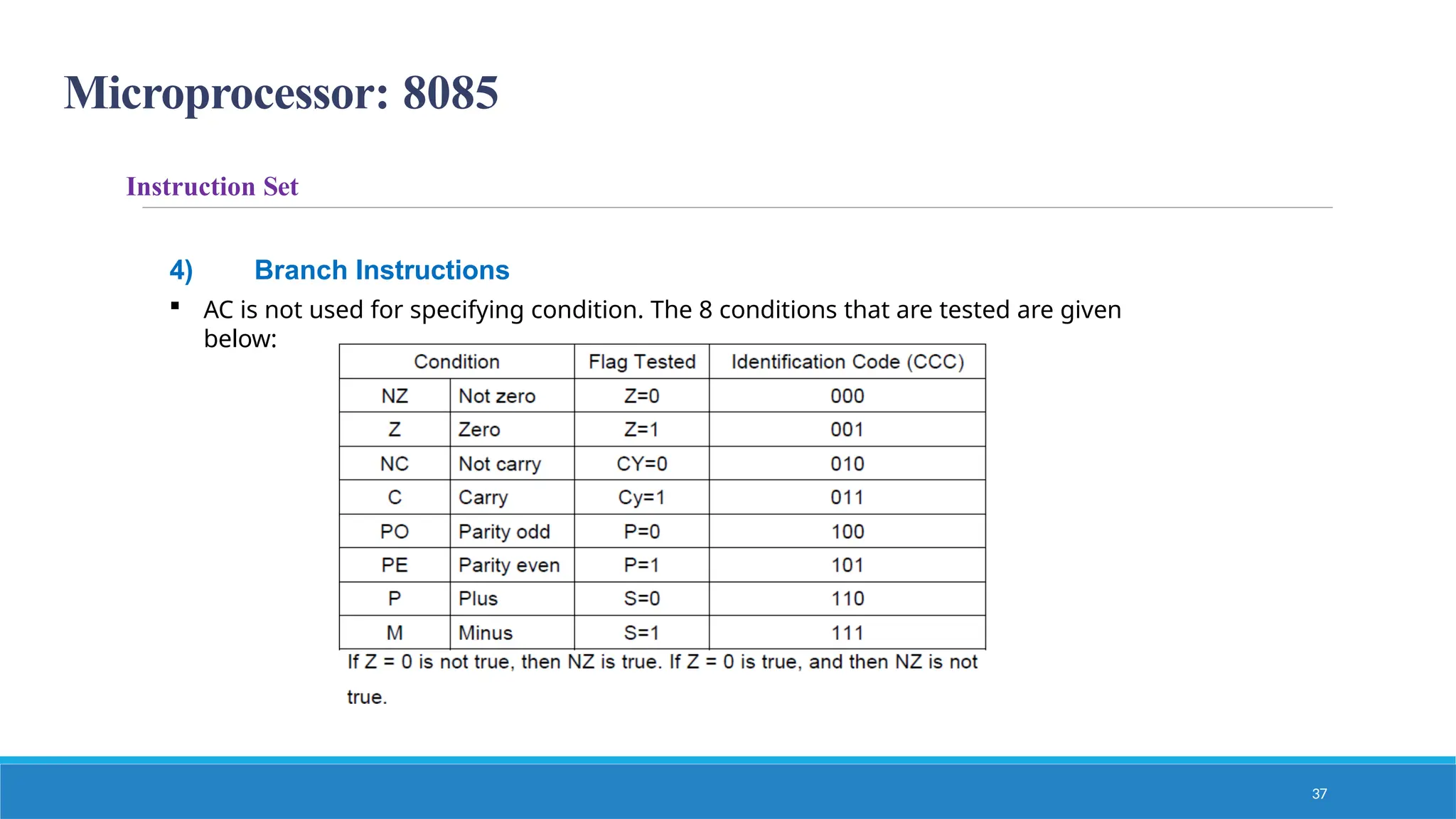 Microprocessor: 8085

Instruction Set

4) Branch Instructions

▪ AC is not used for specifying condition. The 8 conditions that are tested are given below:

| Condition | | Flag Tested | Identification Code (CCC) |
|---|---|---|---|
| NZ | Not zero | Z=0 | 000 |
| Z | Zero | Z=1 | 001 |
| NC | Not carry | CY=0 | 010 |
| C | Carry | Cy=1 | 011 |
| PO | Parity odd | P=0 | 100 |
| PE | Parity even | P=1 | 101 |
| P | Plus | S=0 | 110 |
| M | Minus | S=1 | 111 |

If Z = 0 is not true, then NZ is true. If Z = 0 is true, and then NZ is not true.

37